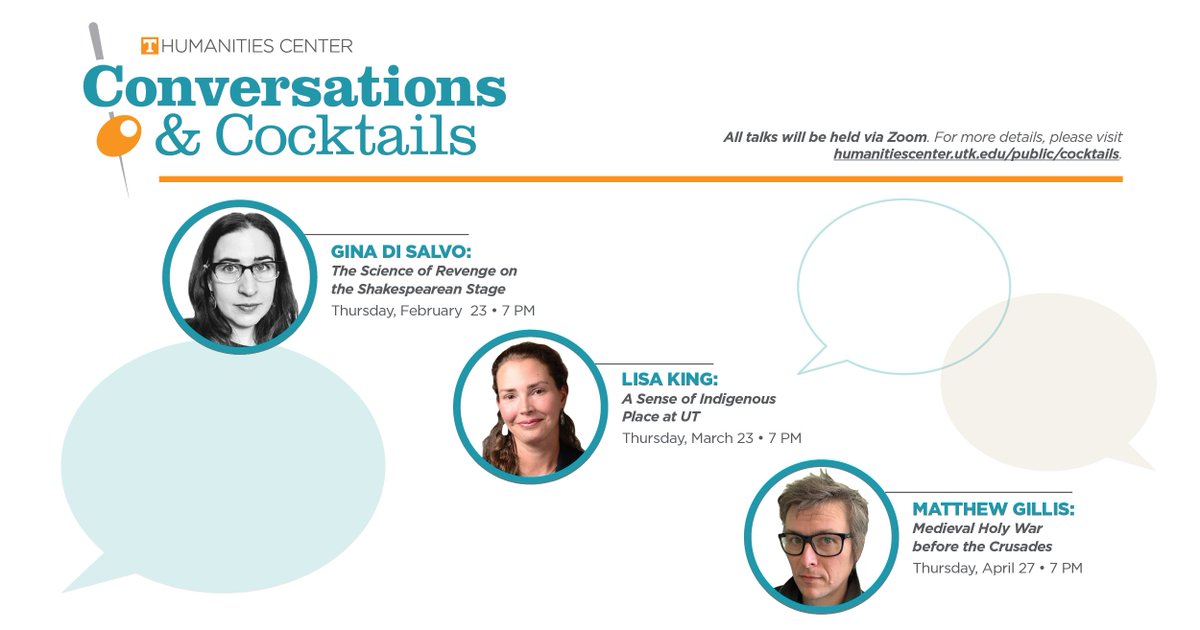 T HUMANITIES CENTER
Conversations & Cocktails

All talks will be held via Zoom. For more details, please visit humanitiescenter.utk.edu/public/cocktails.

GINA DI SALVO:
The Science of Revenge on the Shakespearean Stage
Thursday, February 23 • 7 PM

LISA KING:
A Sense of Indigenous Place at UT
Thursday, March 23 • 7 PM

MATTHEW GILLIS:
Medieval Holy War before the Crusades
Thursday, April 27 • 7 PM